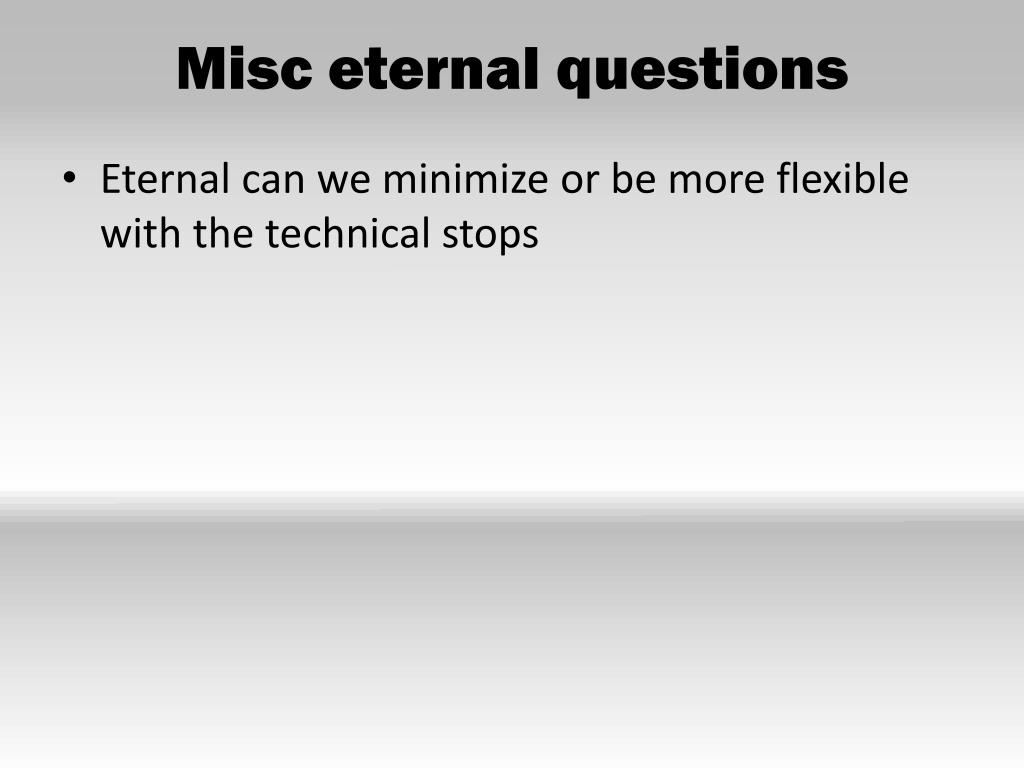 Misc eternal questions

• Eternal can we minimize or be more flexible with the technical stops